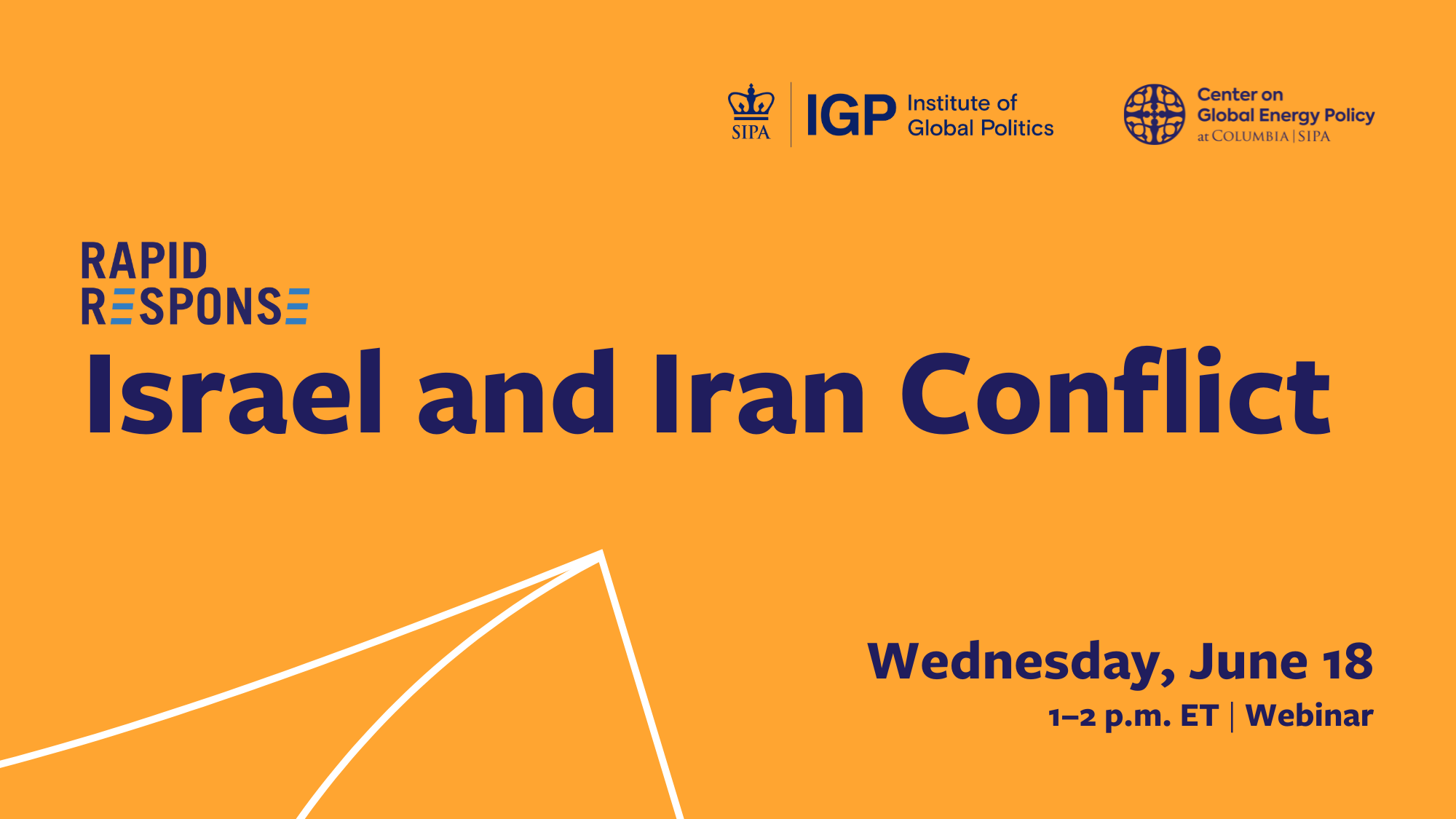 SIPA | IGP Institute of Global Politics

Center on Global Energy Policy at COLUMBIA | SIPA

RAPID RESPONSE

Israel and Iran Conflict

Wednesday, June 18

1–2 p.m. ET | Webinar